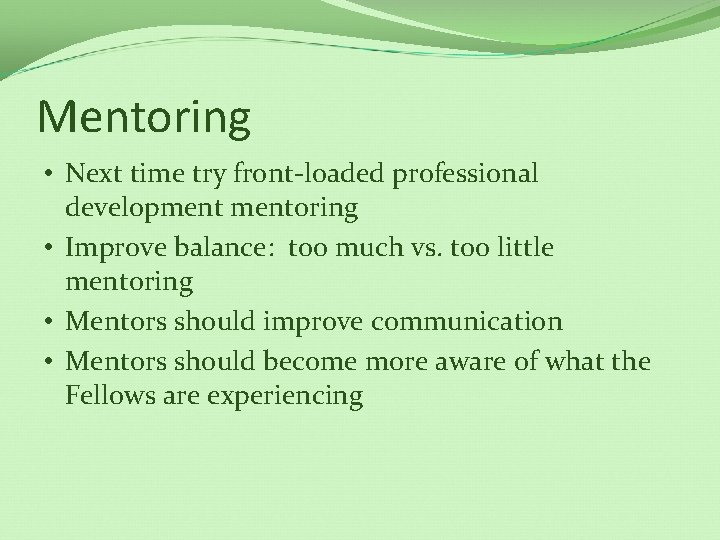 Mentoring

• Next time try front-loaded professional development mentoring
• Improve balance: too much vs. too little mentoring
• Mentors should improve communication
• Mentors should become more aware of what the Fellows are experiencing